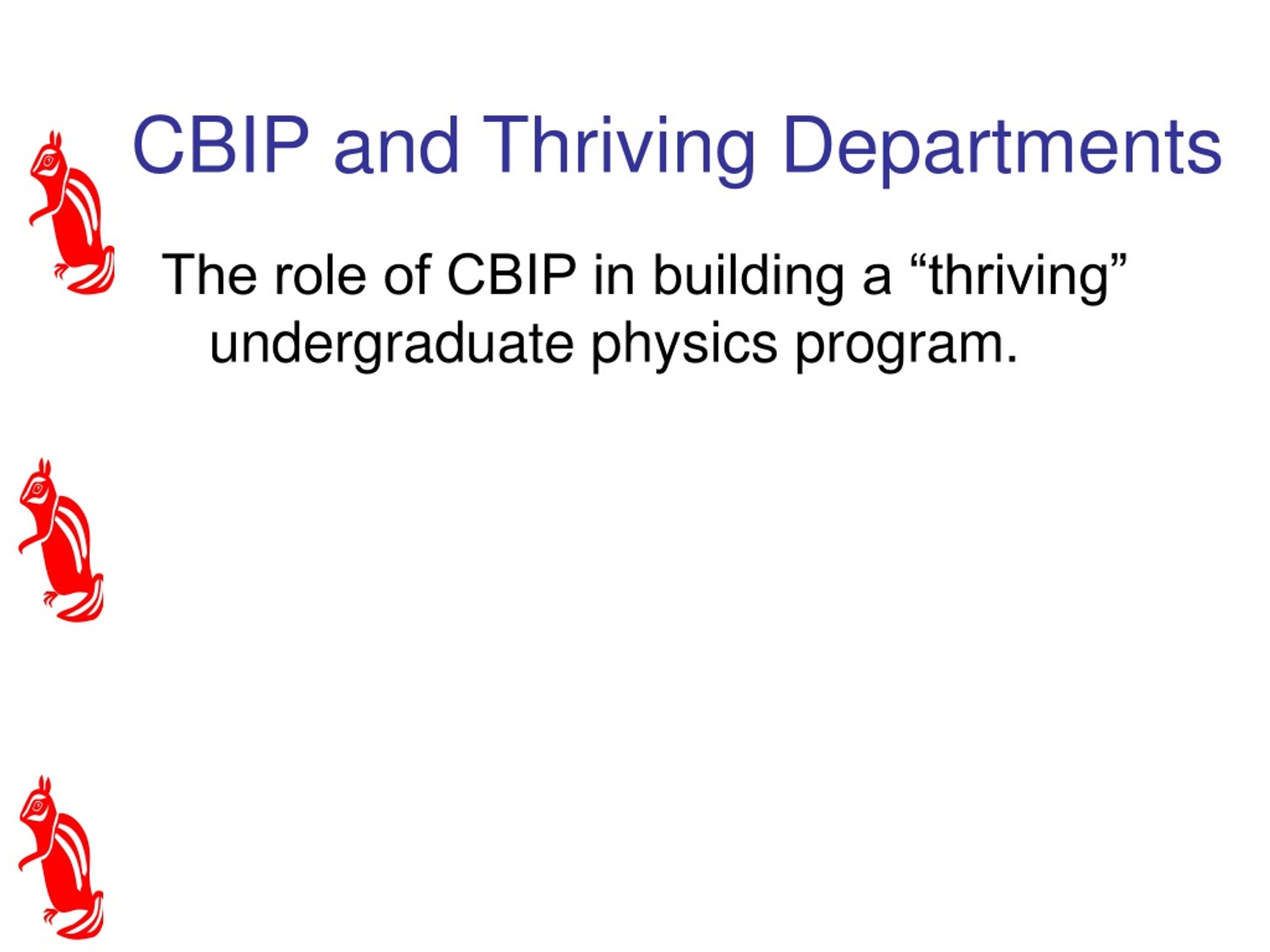 CBIP and Thriving Departments

The role of CBIP in building a “thriving” undergraduate physics program.